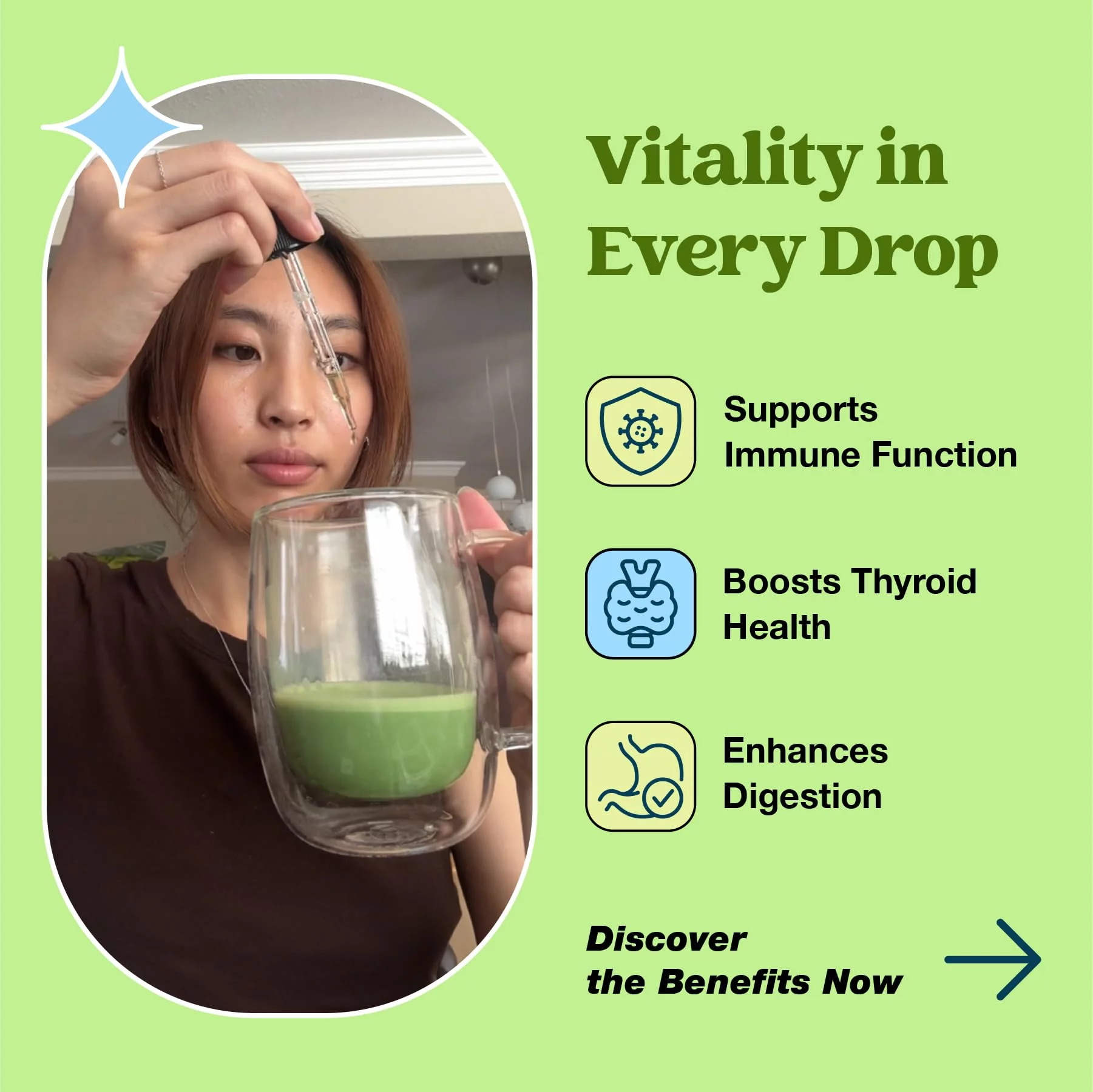 Vitality in Every Drop

Supports Immune Function

Boosts Thyroid Health

Enhances Digestion

Discover the Benefits Now